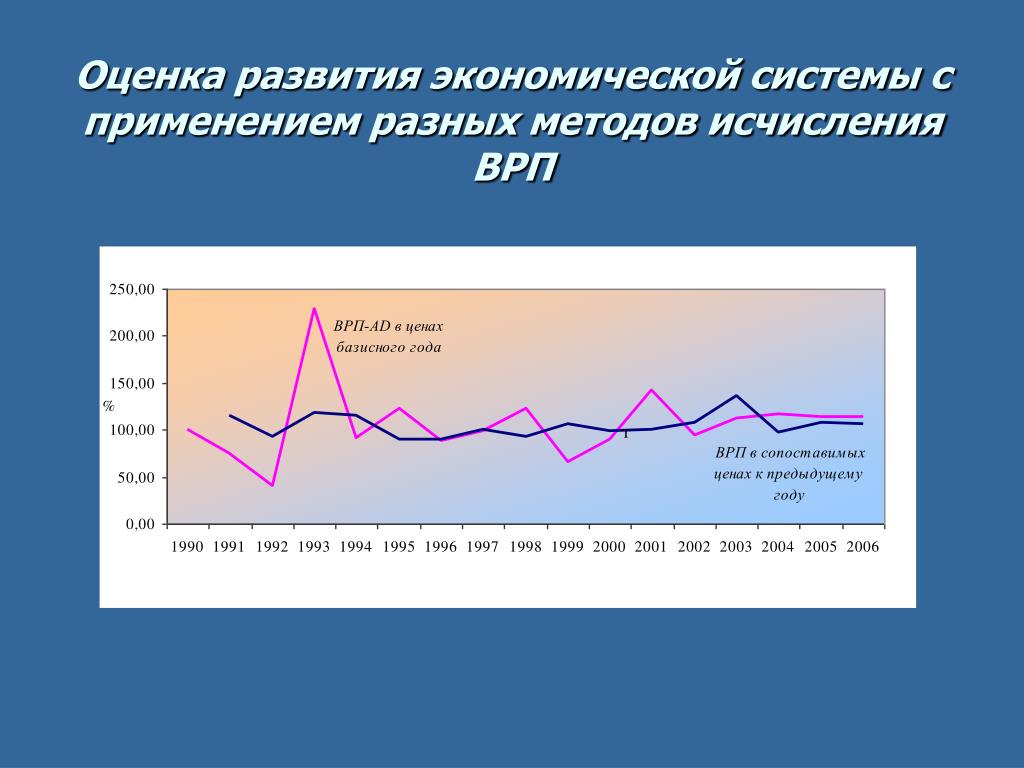 Оценка развития экономической системы с применением разных методов исчисления ВРП

250,00
200,00
150,00
100,00
50,00
0,00

%

ВРП-AD в ценах базисного года

ВРП в сопоставимых ценах к предыдущему году

1990 1991 1992 1993 1994 1995 1996 1997 1998 1999 2000 2001 2002 2003 2004 2005 2006